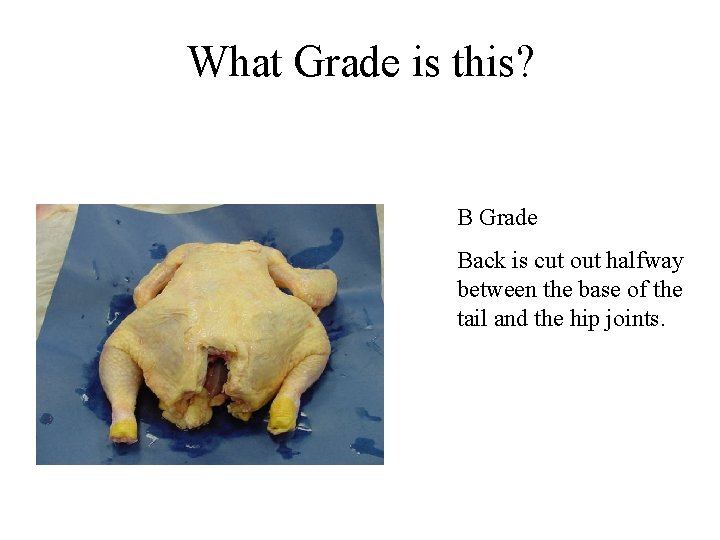 What Grade is this?

B Grade

Back is cut out halfway between the base of the tail and the hip joints.